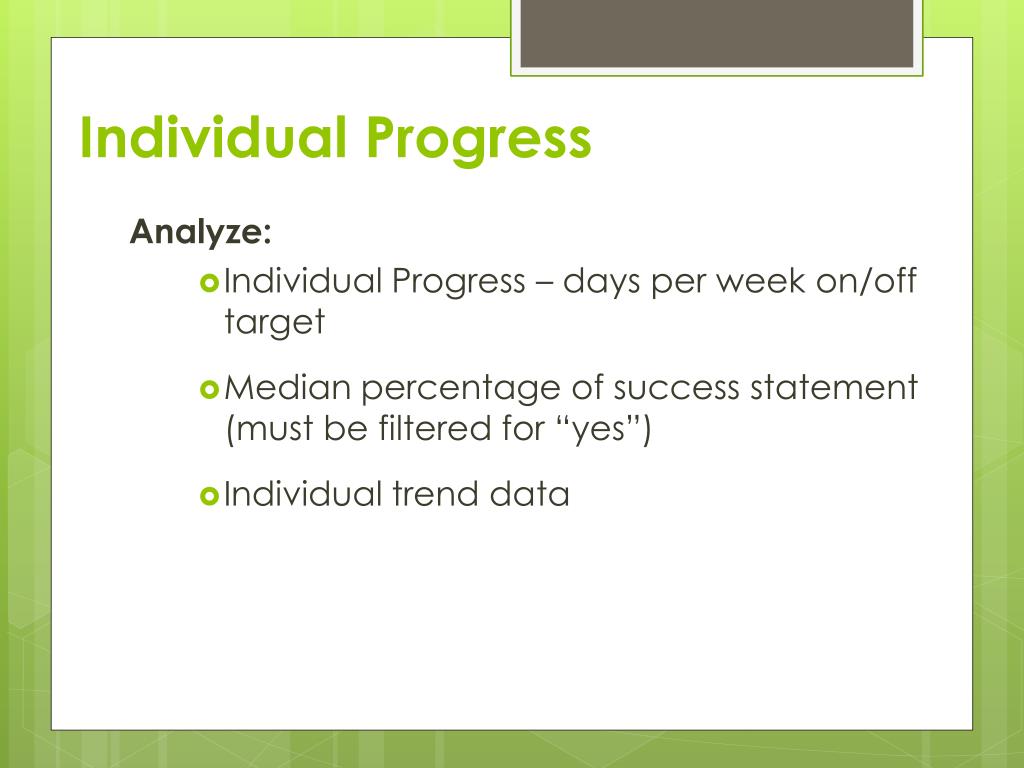 Individual Progress

Analyze:

Individual Progress – days per week on/off target

Median percentage of success statement (must be filtered for “yes”)

Individual trend data